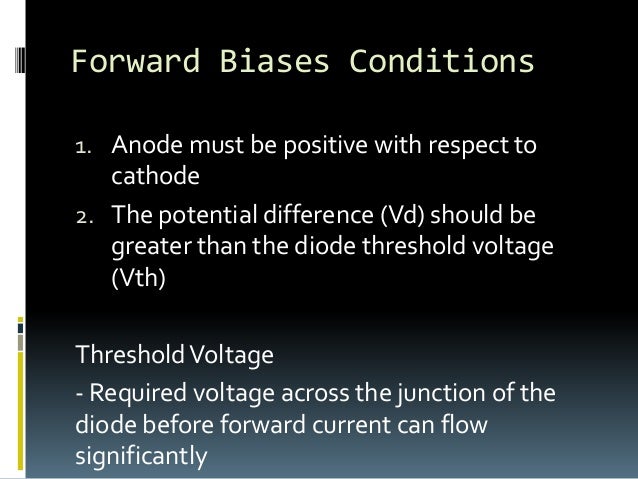 Forward Biases Conditions

1. Anode must be positive with respect to cathode
2. The potential difference (Vd) should be greater than the diode threshold voltage (Vth)

Threshold Voltage

- Required voltage across the junction of the diode before forward current can flow significantly